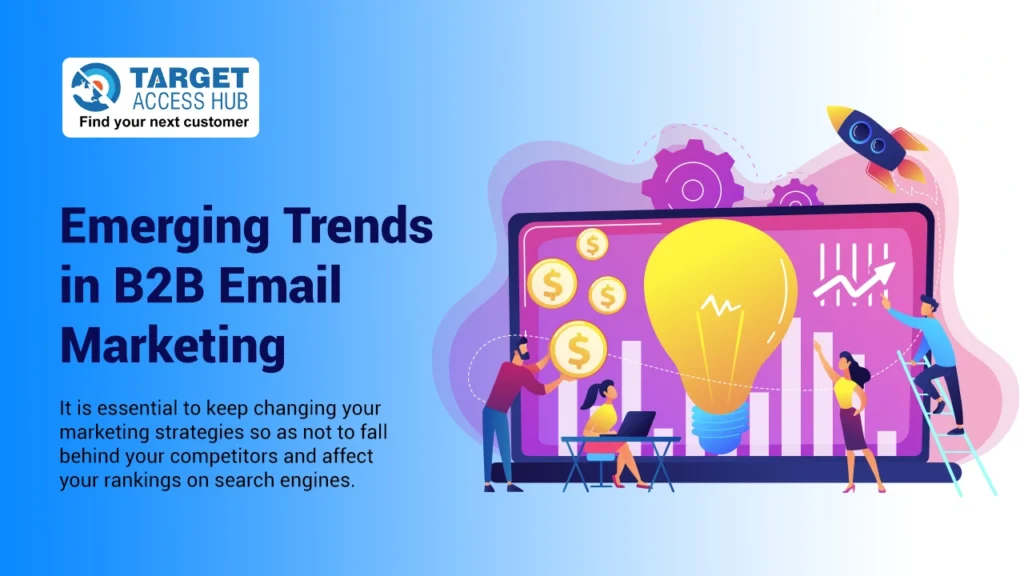 TARGET ACCESS HUB
Find your next customer

Emerging Trends in B2B Email Marketing

It is essential to keep changing your marketing strategies so as not to fall behind your competitors and affect your rankings on search engines.

$
$
$
$